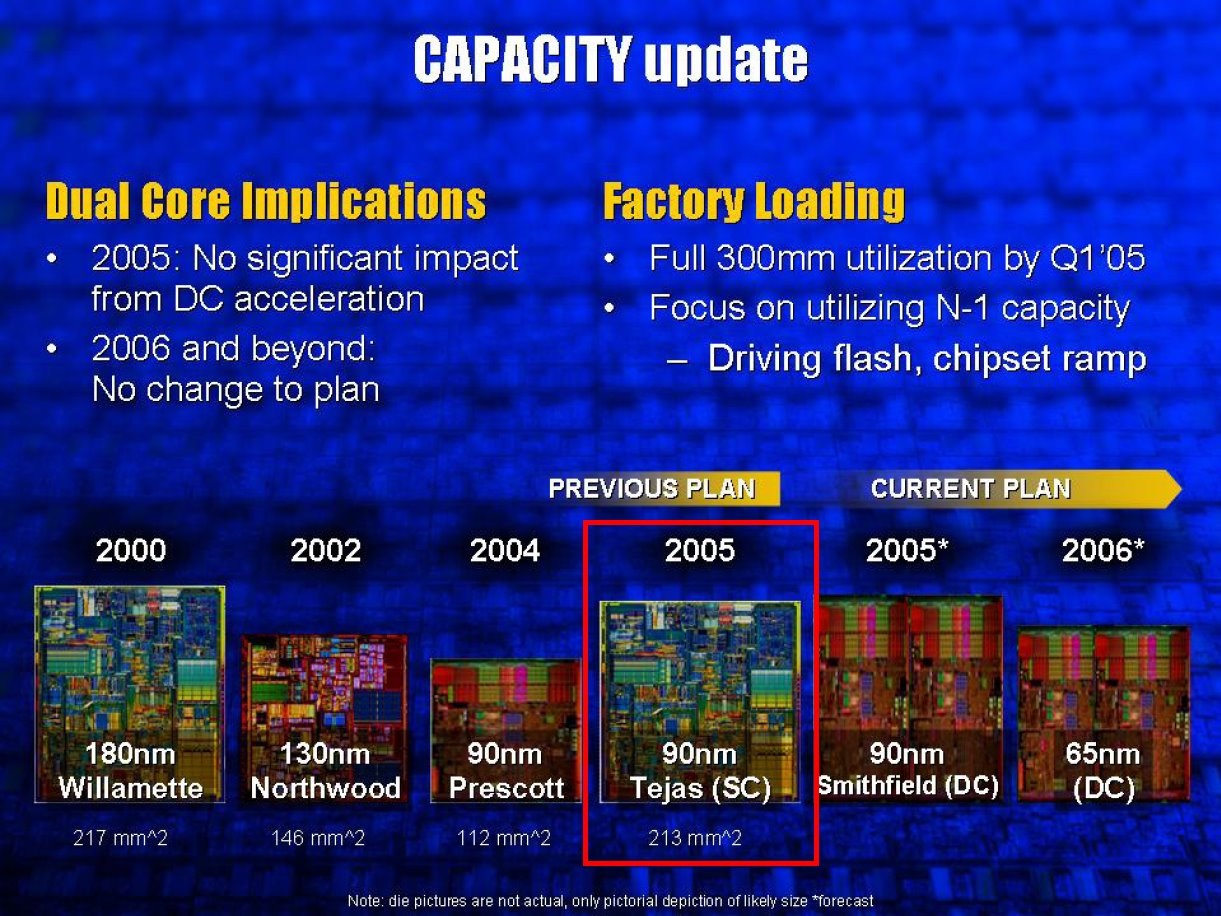 CAPACITY update

Dual Core Implications

• 2005: No significant impact from DC acceleration

• 2006 and beyond: No change to plan

Factory Loading

• Full 300mm utilization by Q1'05

• Focus on utilizing N-1 capacity

– Driving flash, chipset ramp

PREVIOUS PLAN

CURRENT PLAN

2000

180nm Willamette

217 mm^2

2002

130nm Northwood

146 mm^2

2004

90nm Prescott

112 mm^2

2005

90nm Tejas (SC)

213 mm^2

2005*

90nm Smithfield (DC)

2006*

65nm (DC)

Note: die pictures are not actual, only pictorial depiction of likely size *forecast